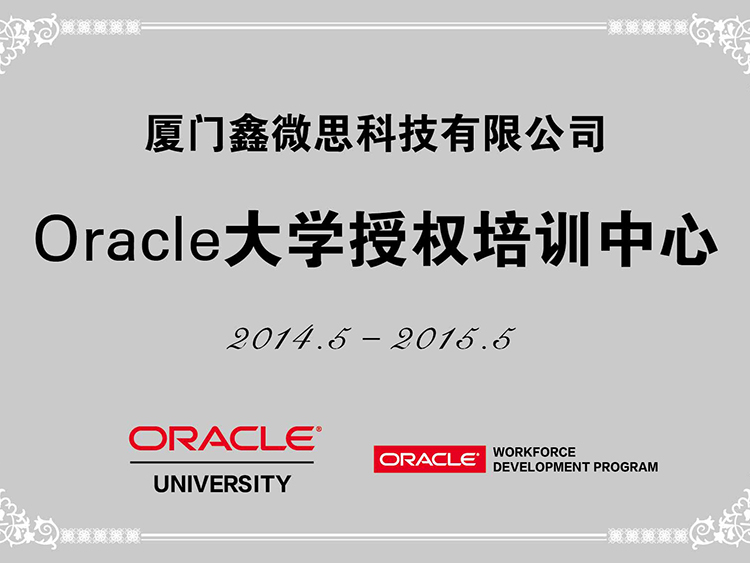 厦门鑫微思科技有限公司

Oracle大学授权培训中心

2014.5 – 2015.5

ORACLE®
UNIVERSITY

ORACLE® WORKFORCE DEVELOPMENT PROGRAM